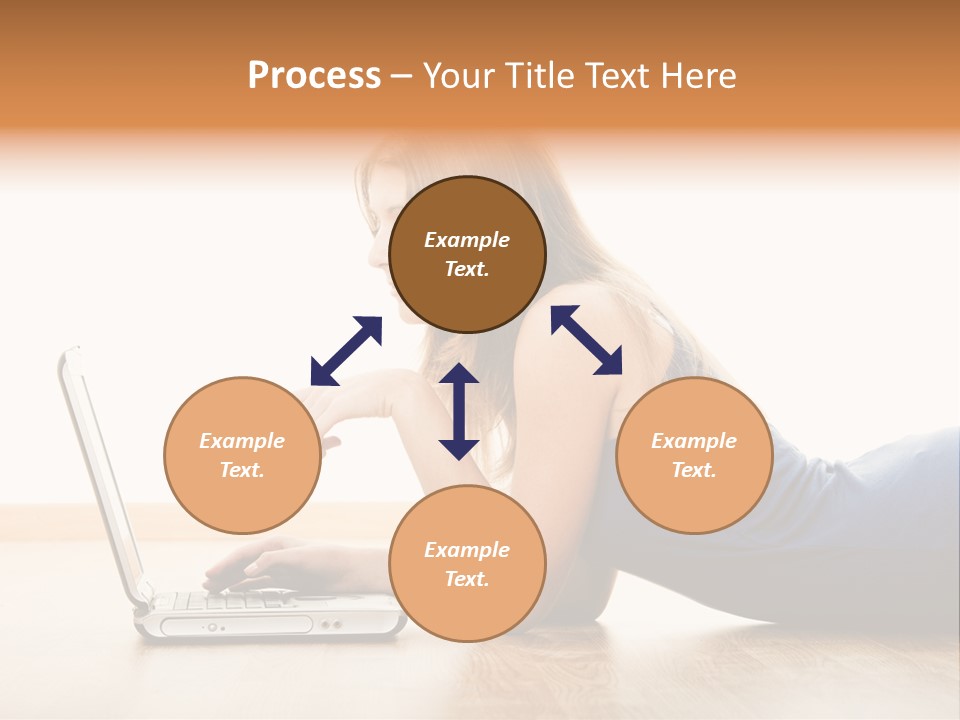 Process – Your Title Text Here

Example Text.

Example Text.

Example Text.

Example Text.